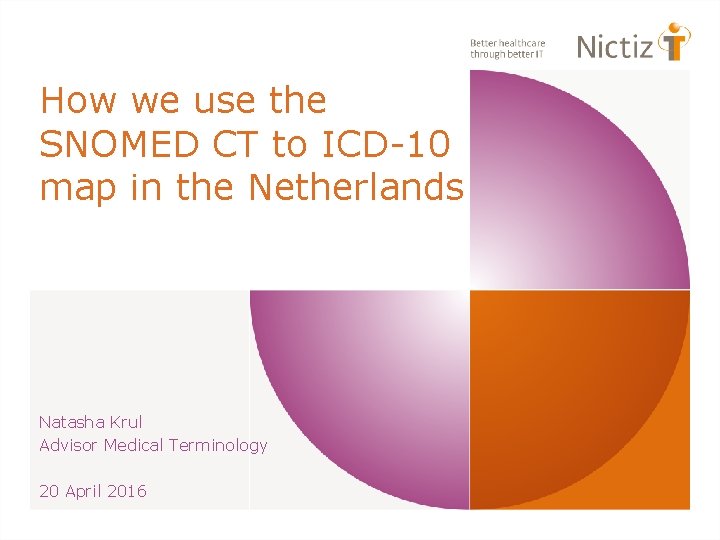 Better healthcare through better IT

Nictiz

How we use the SNOMED CT to ICD-10 map in the Netherlands

Natasha Krul
Advisor Medical Terminology

20 April 2016